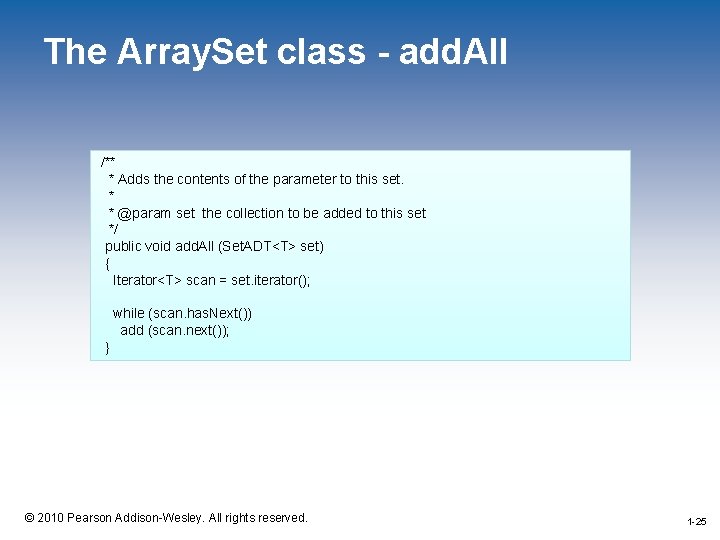 The ArraySet class - addAll

/**
 * Adds the contents of the parameter to this set.
 *
 * @param set  the collection to be added to this set
 */
public void addAll (SetADT<T> set)
{
  Iterator<T> scan = set.iterator();

  while (scan.hasNext())
    add (scan.next());
}

© 2010 Pearson Addison-Wesley. All rights reserved.

1-25